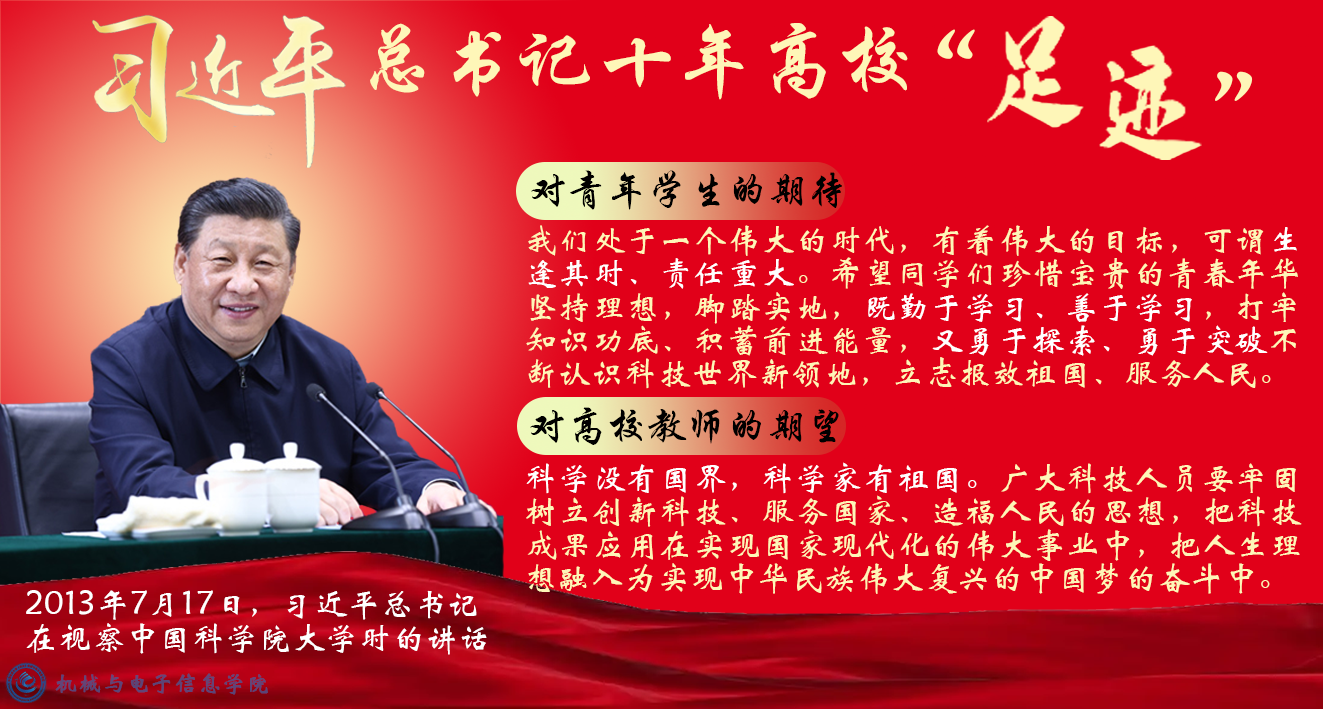 习近平总书记十年高校“足迹”

对青年学生的期待

我们处于一个伟大的时代，有着伟大的目标，可谓生逢其时、责任重大。希望同学们珍惜宝贵的青春年华坚持理想，脚踏实地，既勤于学习、善于学习，打牢知识功底、积蓄前进能量，又勇于探索、勇于突破不断认识科技世界新领地，立志报效祖国、服务人民。

对高校教师的期望

科学没有国界，科学家有祖国。广大科技人员要牢固树立创新科技、服务国家、造福人民的思想，把科技成果应用在实现国家现代化的伟大事业中，把人生理想融入为实现中华民族伟大复兴的中国梦的奋斗中。

2013年7月17日，习近平总书记在视察中国科学院大学时的讲话

机械与电子信息学院